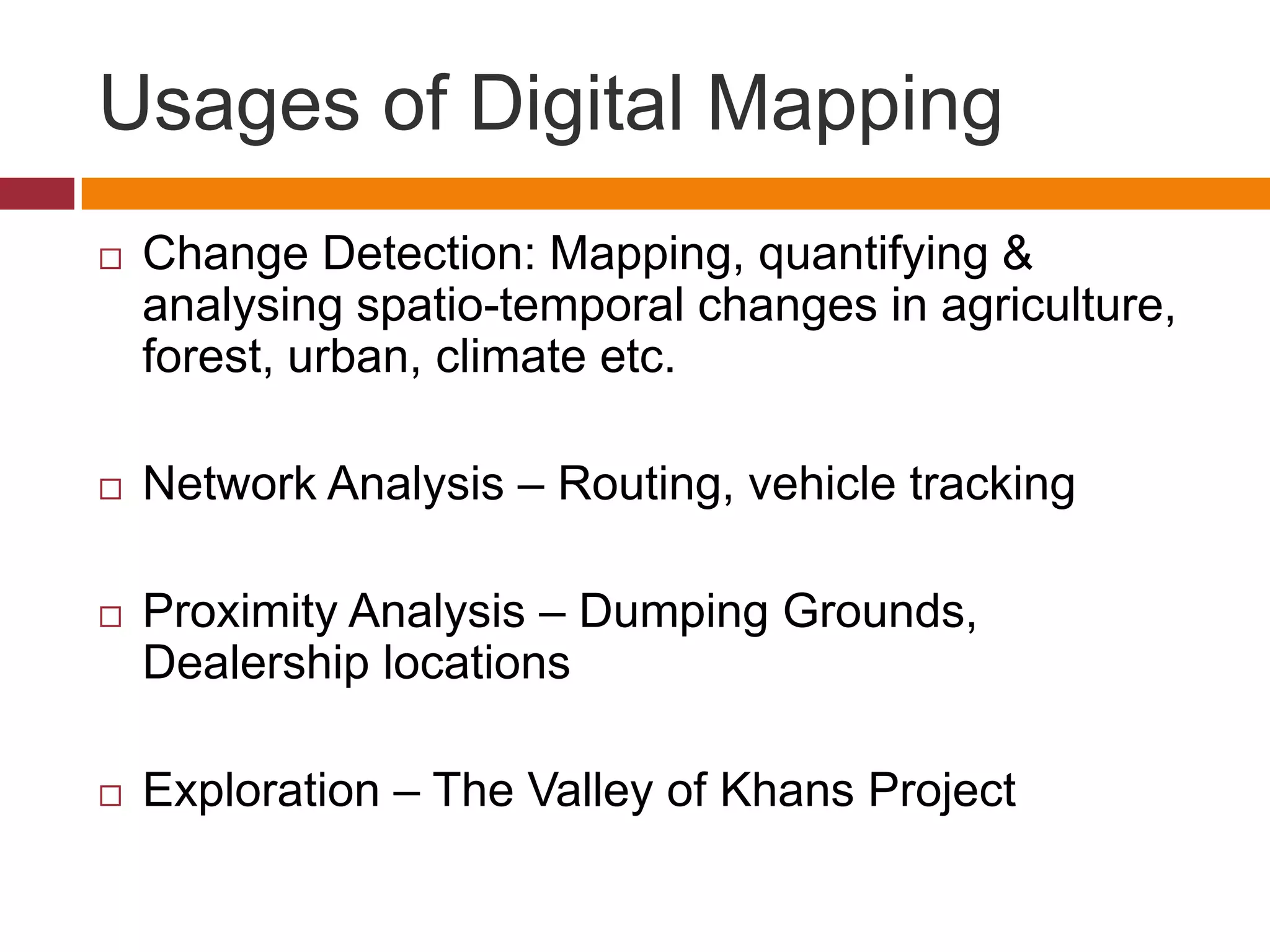 Usages of Digital Mapping

□ Change Detection: Mapping, quantifying & analysing spatio-temporal changes in agriculture, forest, urban, climate etc.

□ Network Analysis – Routing, vehicle tracking

□ Proximity Analysis – Dumping Grounds, Dealership locations

□ Exploration – The Valley of Khans Project